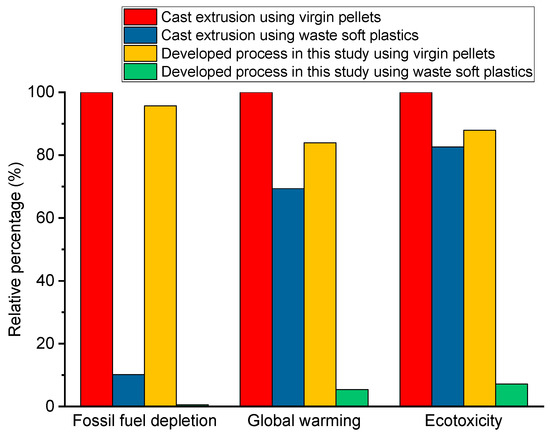 Cast extrusion using virgin pellets
Cast extrusion using waste soft plastics
Developed process in this study using virgin pellets
Developed process in this study using waste soft plastics

Relative percentage (%)

100
80
60
40
20
0

Fossil fuel depletion
Global warming
Ecotoxicity